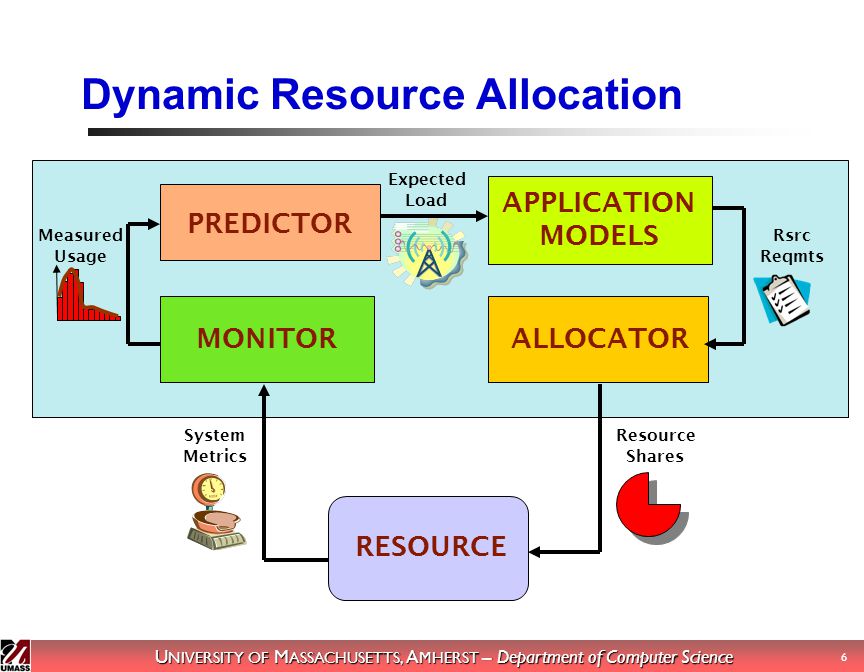 Dynamic Resource Allocation

Measured Usage

PREDICTOR

Expected Load

APPLICATION MODELS

Rsrc Reqmts

MONITOR

ALLOCATOR

System Metrics

Resource Shares

RESOURCE

UMASS

UNIVERSITY OF MASSACHUSETTS, AMHERST – Department of Computer Science

6